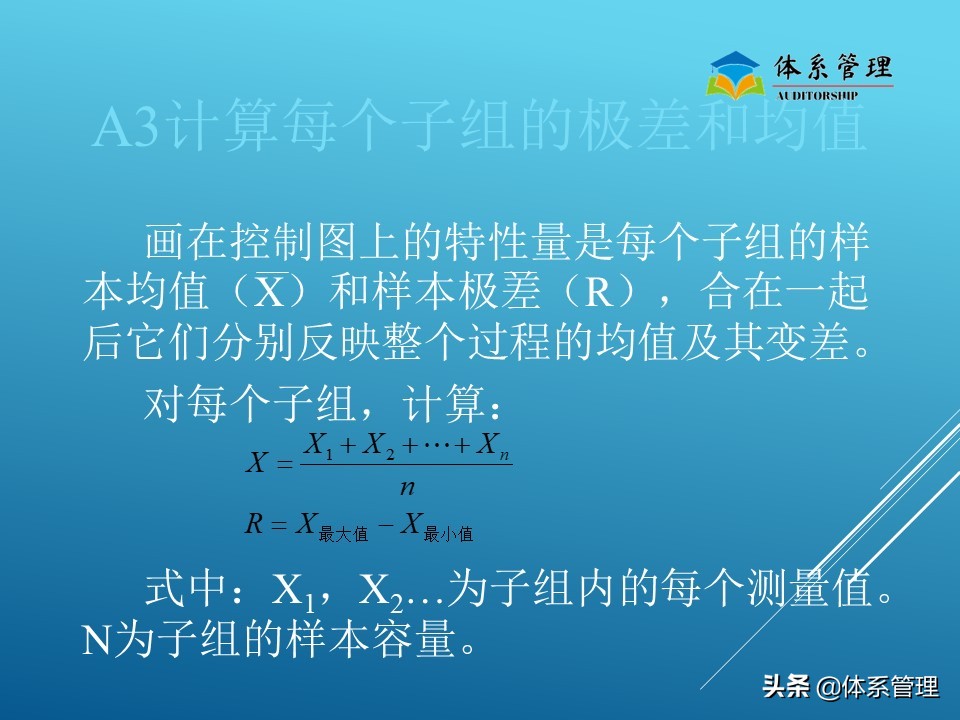 体系管理
AUDITORSHIP

A3计算每个子组的极差和均值

画在控制图上的特性量是每个子组的样本均值（$\overline{X}$）和样本极差（R），合在一起后它们分别反映整个过程的均值及其变差。

对每个子组，计算：

$X = \frac{X_1 + X_2 + \cdots + X_n}{n}$

$R = X_{最大值} - X_{最小值}$

式中：$X_1$，$X_2$…为子组内的每个测量值。N为子组的样本容量。

头条 @体系管理